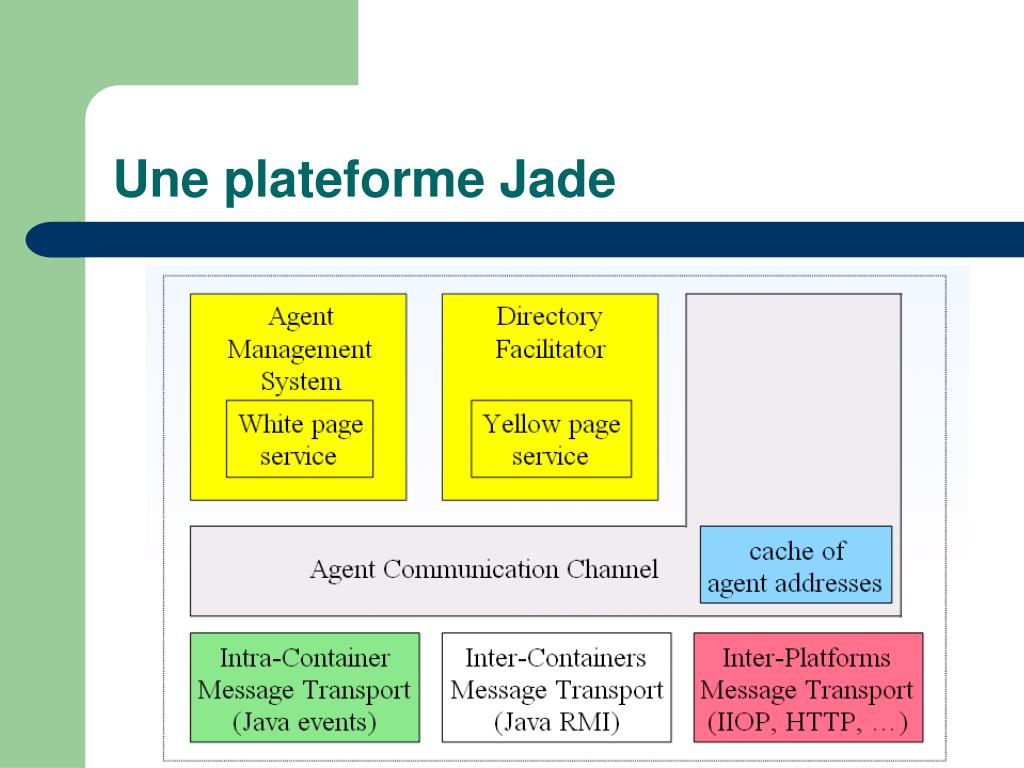 Une plateforme Jade

Agent Management System

White page service

Directory Facilitator

Yellow page service

Agent Communication Channel

cache of agent addresses

Intra-Container Message Transport (Java events)

Inter-Containers Message Transport (Java RMI)

Inter-Platforms Message Transport (IIOP, HTTP, …)